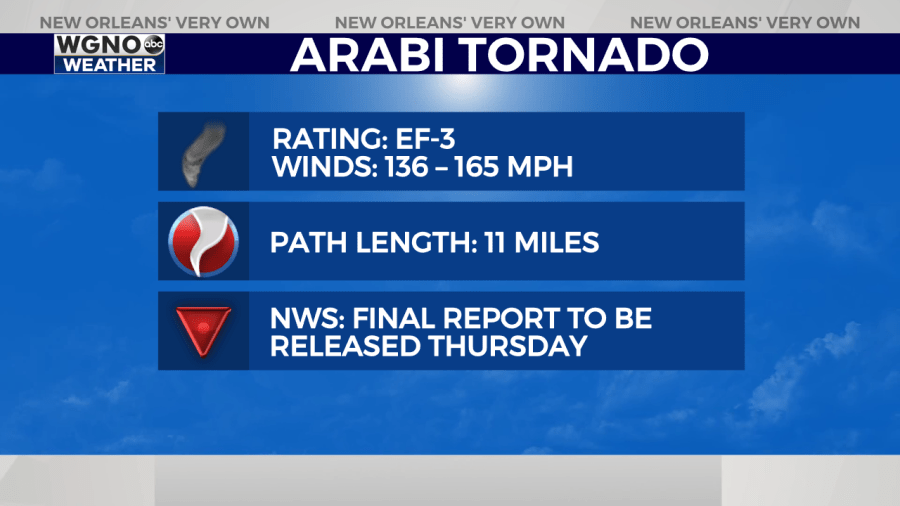 NEW ORLEANS' VERY OWN NEW ORLEANS' VERY OWN NEW ORLEANS' VERY OWN

WGNO abc WEATHER

ARABI TORNADO

RATING: EF-3
WINDS: 136 – 165 MPH

PATH LENGTH: 11 MILES

NWS: FINAL REPORT TO BE RELEASED THURSDAY